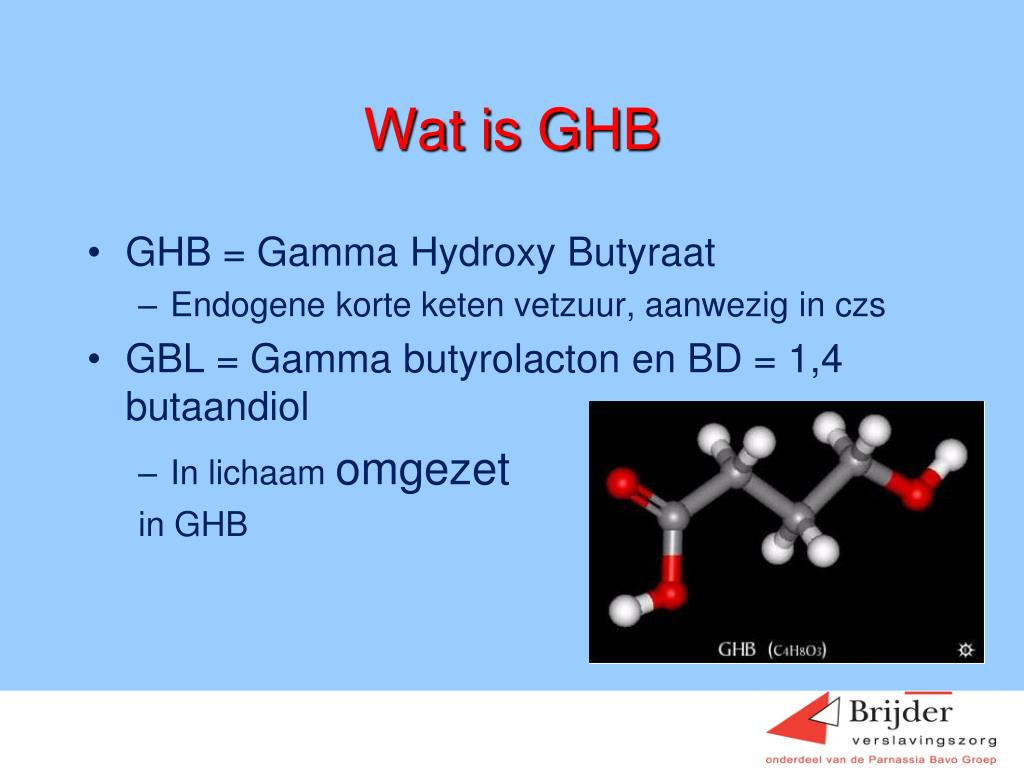 Wat is GHB

• GHB = Gamma Hydroxy Butyraat
– Endogene korte keten vetzuur, aanwezig in czs
• GBL = Gamma butyrolacton en BD = 1,4 butaandiol
– In lichaam omgezet in GHB

GHB ($C_4H_8O_3$)

Brijder
verslavingszorg
onderdeel van de Parnassia Bavo Groep